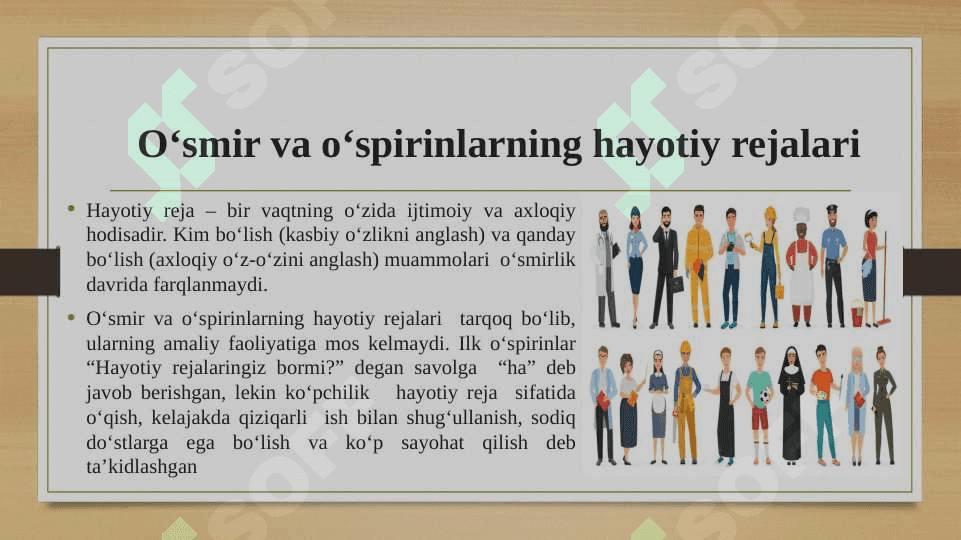 O‘smir va o‘spirinlarning hayotiy rejalari

• Hayotiy reja – bir vaqtning o‘zida ijtimoiy va axloqiy hodisadir. Kim bo‘lish (kasbiy o‘zlikni anglash) va qanday bo‘lish (axloqiy o‘z-o‘zini anglash) muammolari o‘smirlik davrida farqlanmaydi.

• O‘smir va o‘spirinlarning hayotiy rejalari tarqoq bo‘lib, ularning amaliy faoliyatiga mos kelmaydi. Ilk o‘spirinlar “Hayotiy rejalaringiz bormi?” degan savolga “ha” deb javob berishgan, lekin ko‘pchilik hayotiy reja sifatida o‘qish, kelajakda qiziqarli ish bilan shug‘ullanish, sodiq do‘stlarga ega bo‘lish va ko‘p sayohat qilish deb ta’kidlashgan